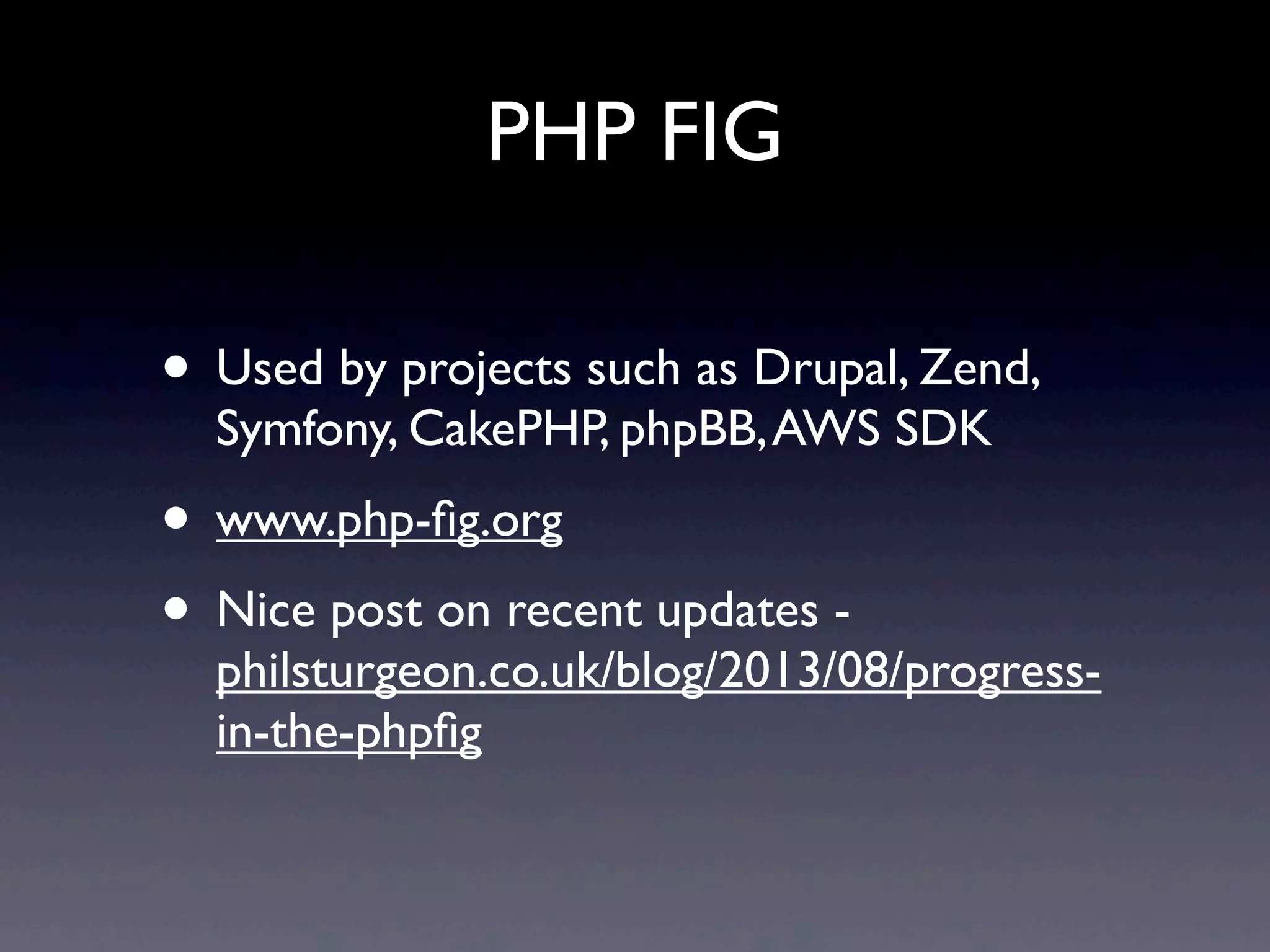 PHP FIG

• Used by projects such as Drupal, Zend, Symfony, CakePHP, phpBB, AWS SDK

• www.php-fig.org

• Nice post on recent updates - philsturgeon.co.uk/blog/2013/08/progress-in-the-phpfig